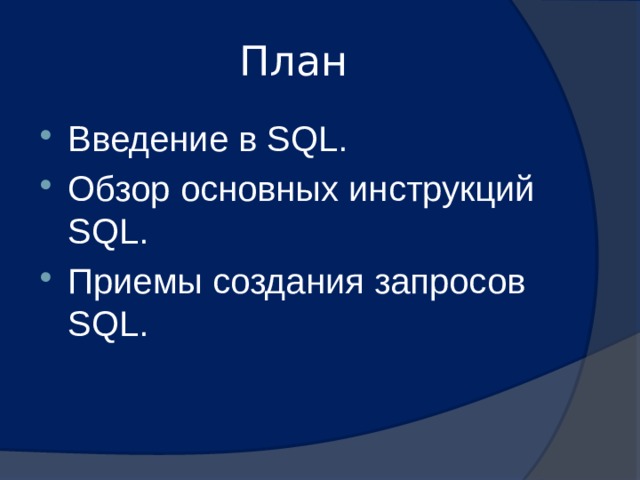 План

- Введение в SQL.
- Обзор основных инструкций SQL.
- Приемы создания запросов SQL.